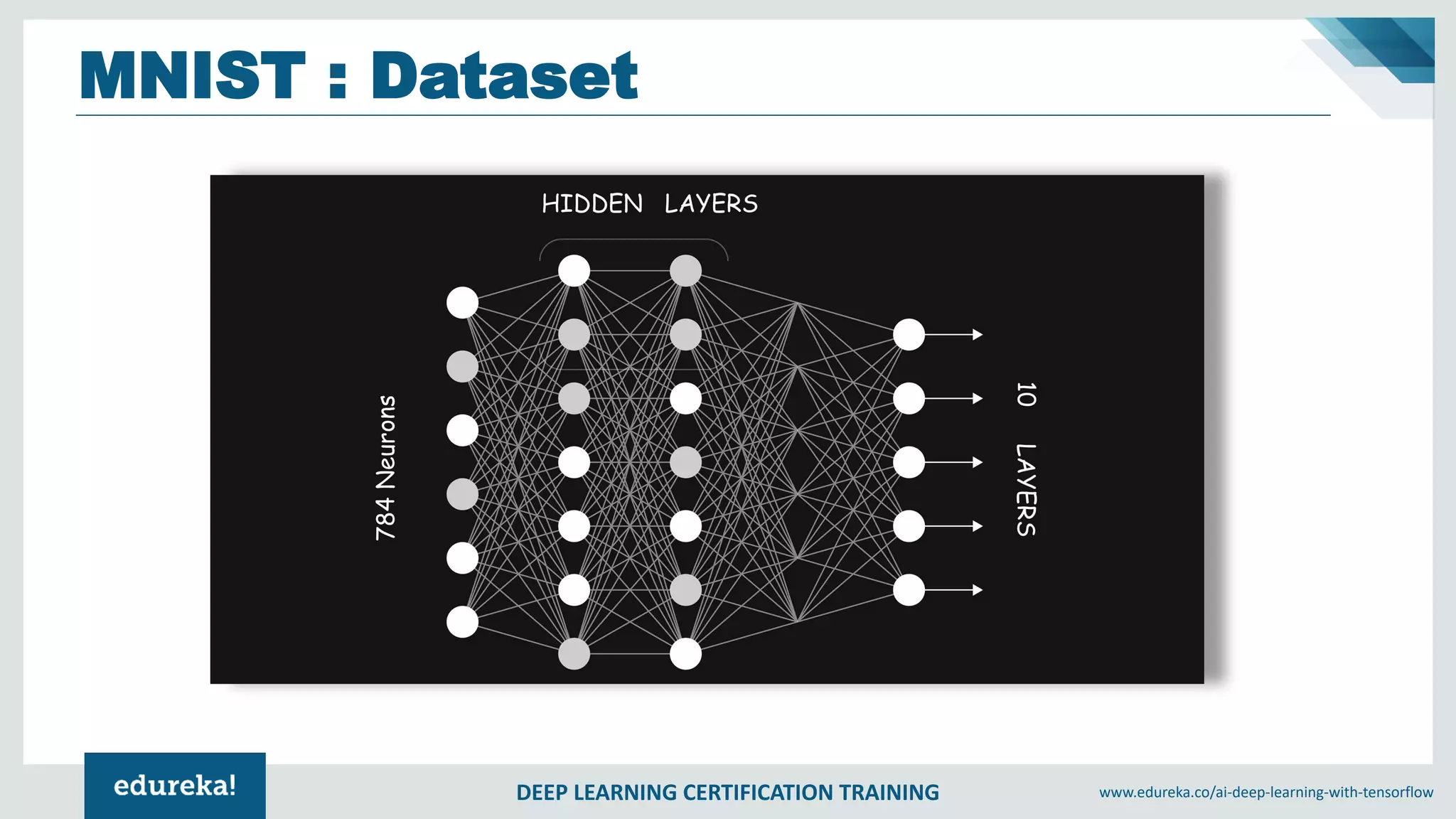 MNIST : Dataset

HIDDEN LAYERS

784 Neurons

10 LAYERS

edureka!

DEEP LEARNING CERTIFICATION TRAINING

www.edureka.co/ai-deep-learning-with-tensorflow